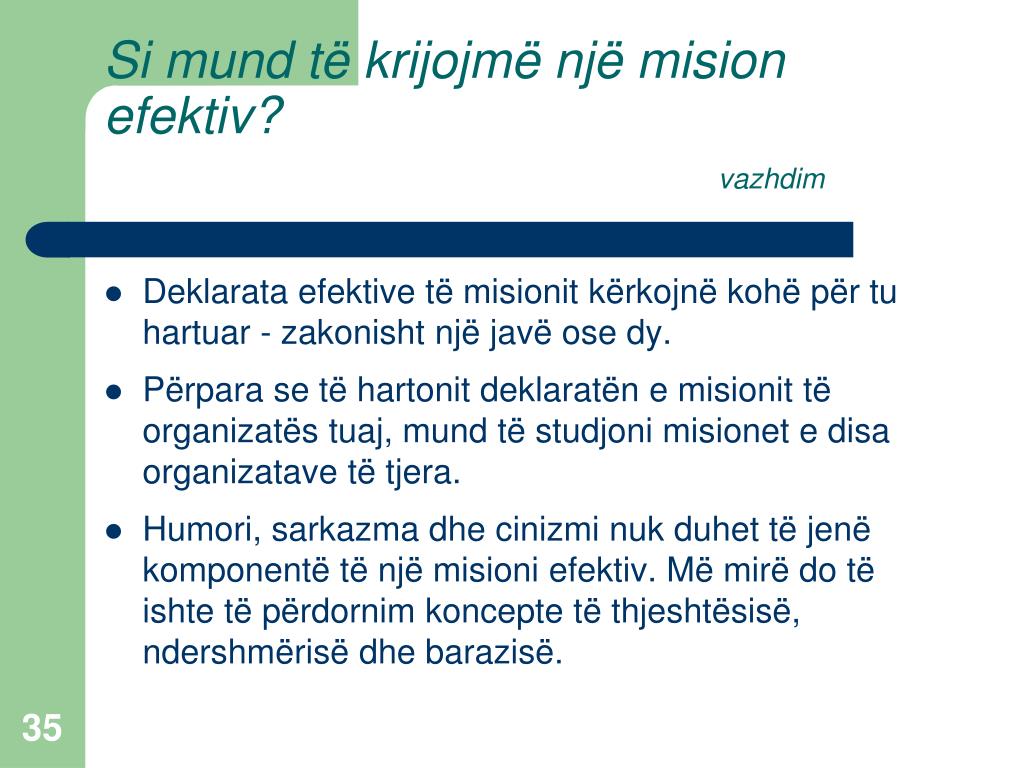 Si mund të krijojmë një mision efektiv?

vazhdim

- Deklarata efektive të misionit kërkojnë kohë për tu hartuar - zakonisht një javë ose dy.
- Përpara se të hartonit deklaratën e misionit të organizatës tuaj, mund të studjoni misionet e disa organizatave të tjera.
- Humori, sarkazma dhe cinizmi nuk duhet të jenë komponentë të një misioni efektiv. Më mirë do të ishte të përdornim koncepte të thjeshtësisë, ndershmërisë dhe barazisë.

35